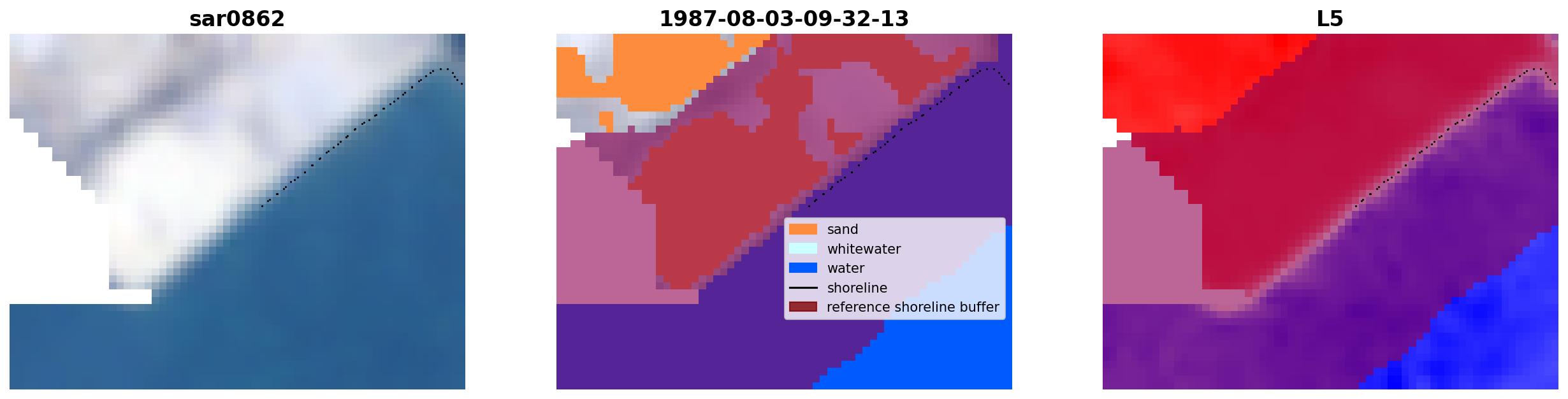 sar0862

1987-08-03-09-32-13

sand
whitewater
water
shoreline
reference shoreline buffer

L5